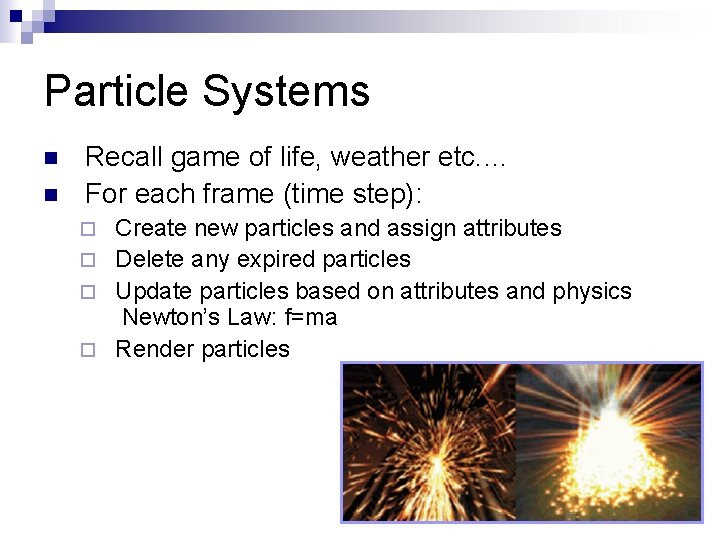 Particle Systems

Recall game of life, weather etc….

For each frame (time step):

Create new particles and assign attributes

Delete any expired particles

Update particles based on attributes and physics
Newton's Law: f=ma

Render particles